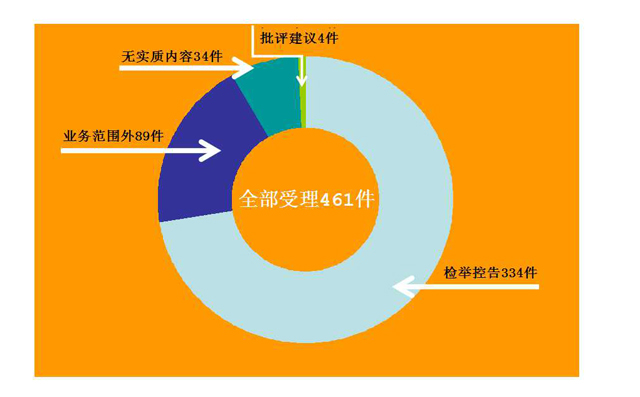 批评建议4件
无实质内容34件
业务范围外89件
全部受理461件
检举控告334件